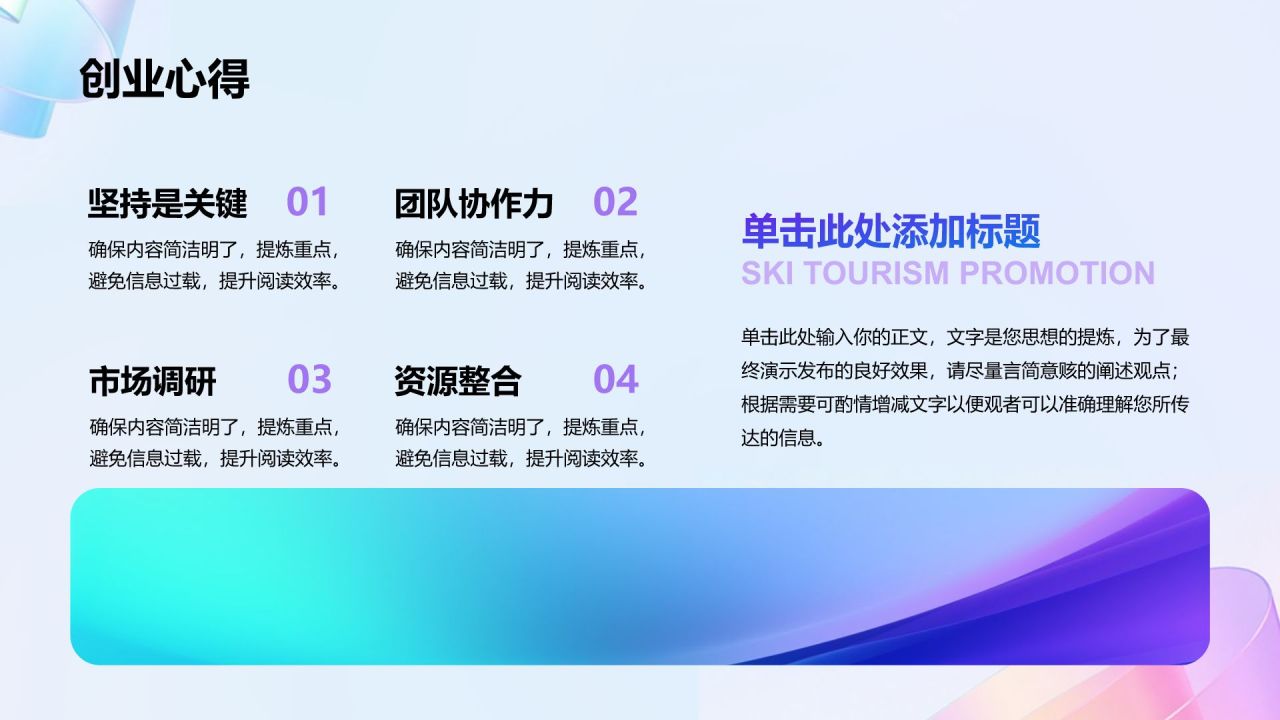 创业心得

坚持是关键 01
确保内容简洁明了，提炼重点，避免信息过载，提升阅读效率。

团队协作力 02
确保内容简洁明了，提炼重点，避免信息过载，提升阅读效率。

市场调研 03
确保内容简洁明了，提炼重点，避免信息过载，提升阅读效率。

资源整合 04
确保内容简洁明了，提炼重点，避免信息过载，提升阅读效率。

单击此处添加标题
SKI TOURISM PROMOTION

单击此处输入你的正文，文字是您思想的提炼，为了最终演示发布的良好效果，请尽量言简意赅的阐述观点；根据需要可酌情增减文字以便观者可以准确理解您所传达的信息。